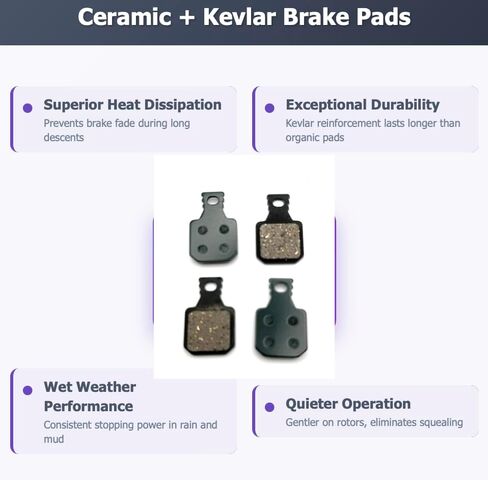 Ceramic + Kevlar Brake Pads

Superior Heat Dissipation
Prevents brake fade during long descents

Exceptional Durability
Kevlar reinforcement lasts longer than organic pads

Wet Weather Performance
Consistent stopping power in rain and mud

Quieter Operation
Gentler on rotors, eliminates squealing